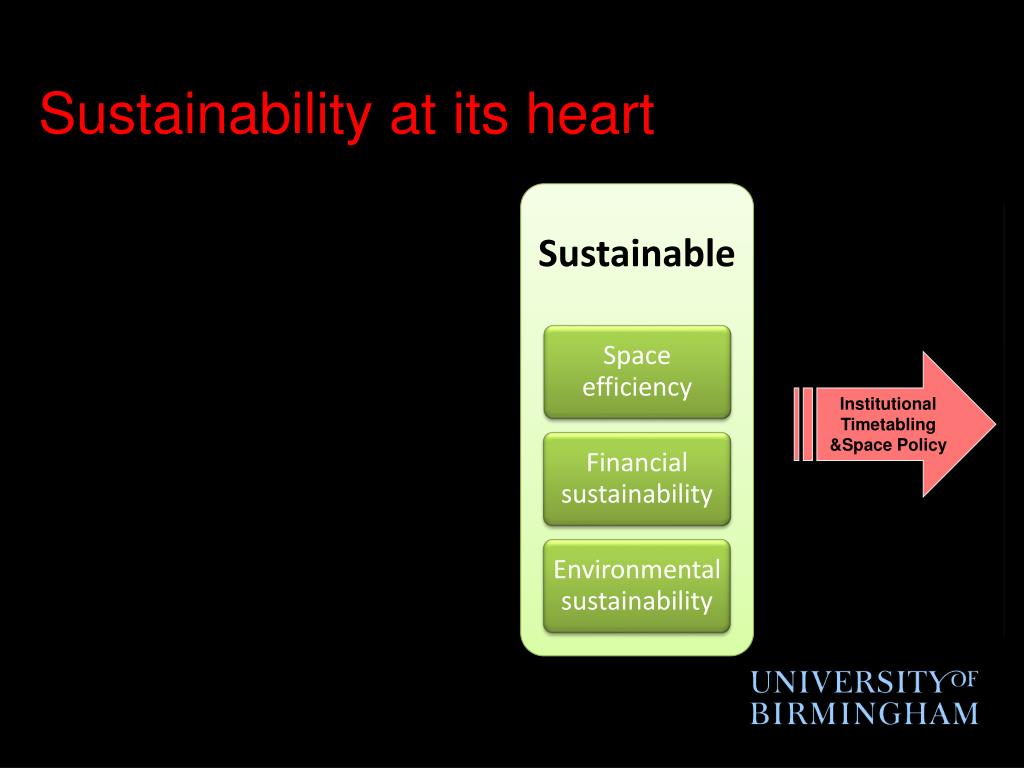 Sustainability at its heart

Sustainable

Space efficiency

Financial sustainability

Environmental sustainability

Institutional Timetabling &Space Policy

UNIVERSITY OF BIRMINGHAM